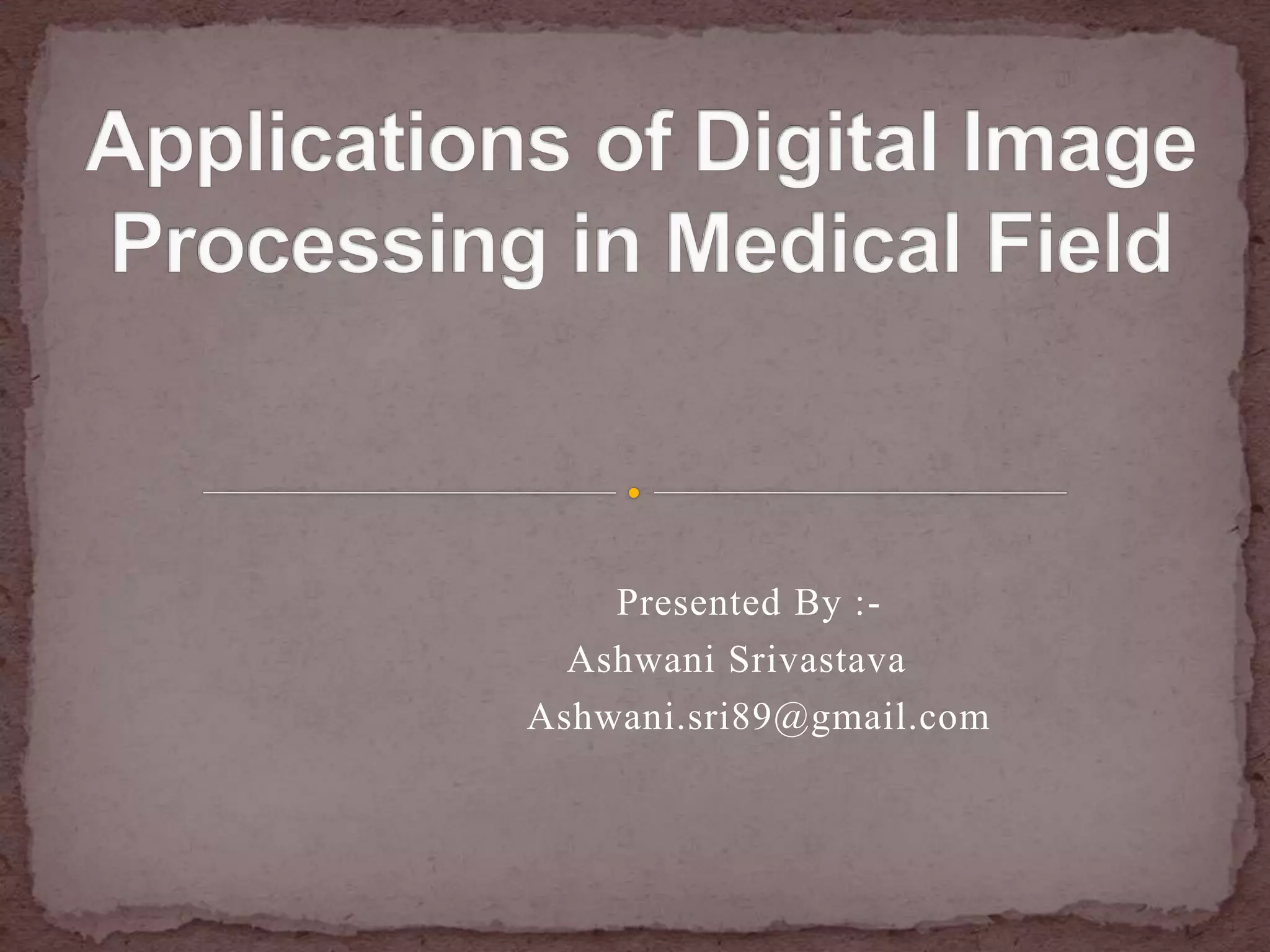 Applications of Digital Image Processing in Medical Field

Presented By :-
Ashwani Srivastava
Ashwani.sri89@gmail.com